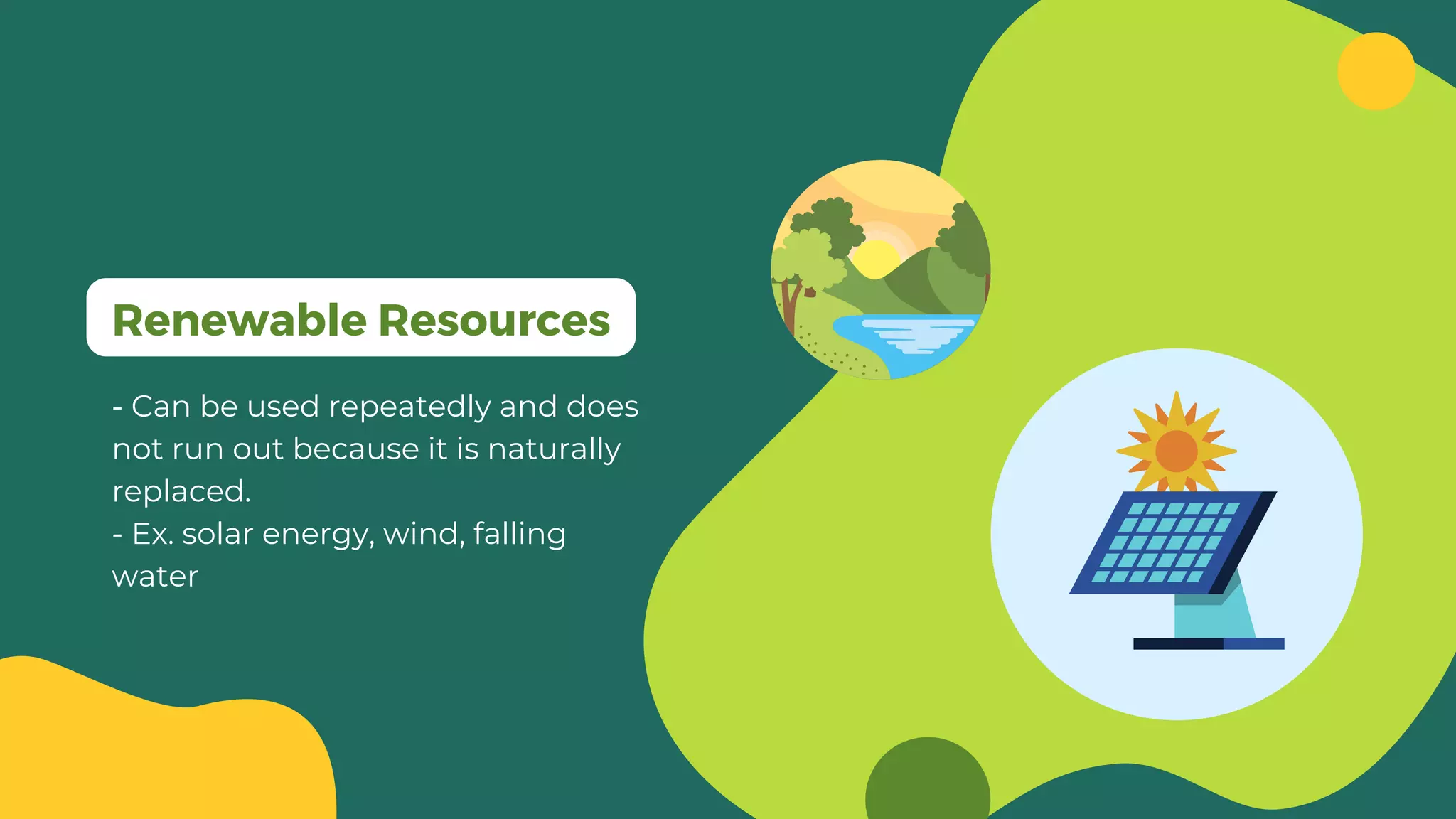 Renewable Resources

- Can be used repeatedly and does not run out because it is naturally replaced.
- Ex. solar energy, wind, falling water